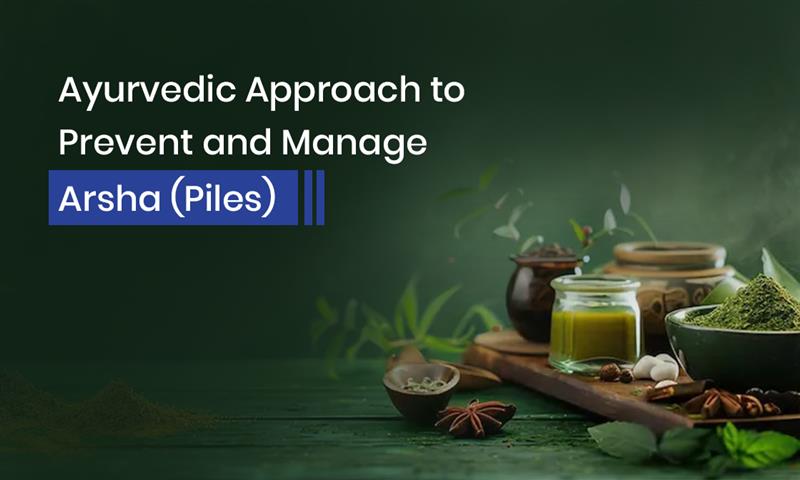 Ayurvedic Approach to Prevent and Manage Arsha (Piles)